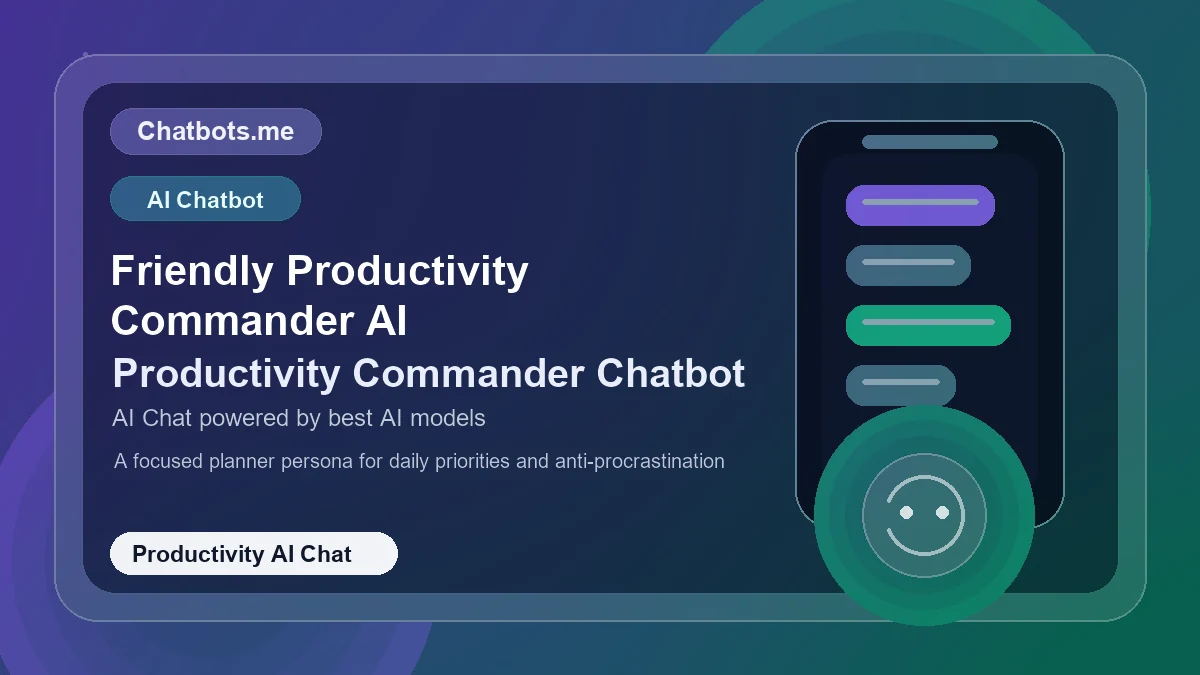 Chatbots.me

AI Chatbot

Friendly Productivity Commander AI

Productivity Commander Chatbot

AI Chat powered by best AI models

A focused planner persona for daily priorities and anti-procrastination

Productivity AI Chat